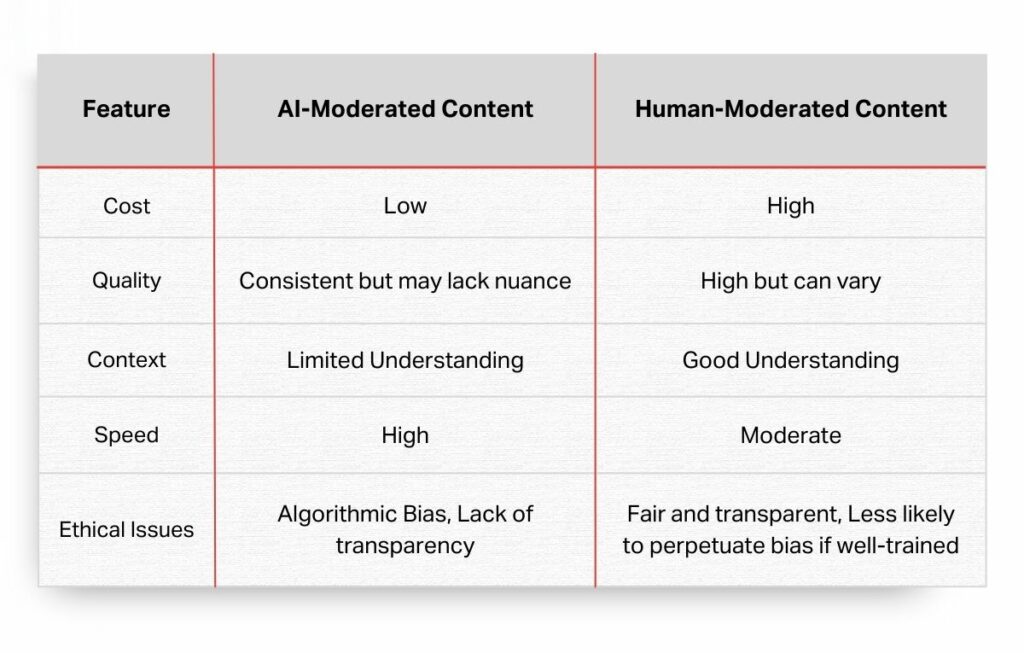 | Feature | AI-Moderated Content | Human-Moderated Content |
|---|---|---|
| Cost | Low | High |
| Quality | Consistent but may lack nuance | High but can vary |
| Context | Limited Understanding | Good Understanding |
| Speed | High | Moderate |
| Ethical Issues | Algorithmic Bias, Lack of transparency | Fair and transparent, Less likely to perpetuate bias if well-trained |